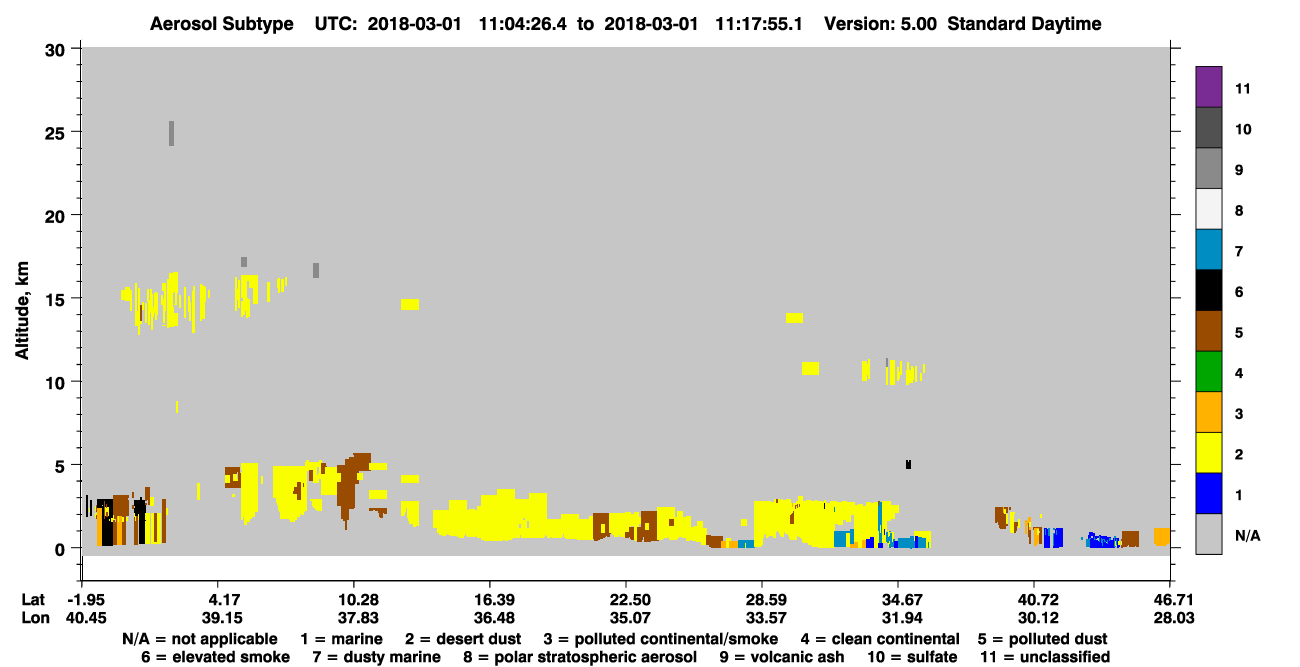 Aerosol Subtype UTC: 2018-03-01 11:04:26.4 to 2018-03-01 11:17:55.1 Version: 5.00 Standard Daytime

Altitude, km

30
25
20
15
10
5
0

11
10
9
8
7
6
5
4
3
2
1
N/A

| Lat | -1.95 | 4.17 | 10.28 | 16.39 | 22.50 | 28.59 | 34.67 | 40.72 | 46.71 |
|---|---|---|---|---|---|---|---|---|---|
| Lon | 40.45 | 39.15 | 37.83 | 36.48 | 35.07 | 33.57 | 31.94 | 30.12 | 28.03 |

N/A = not applicable 1 = marine 2 = desert dust 3 = polluted continental/smoke 4 = clean continental 5 = polluted dust
6 = elevated smoke 7 = dusty marine 8 = polar stratospheric aerosol 9 = volcanic ash 10 = sulfate 11 = unclassified